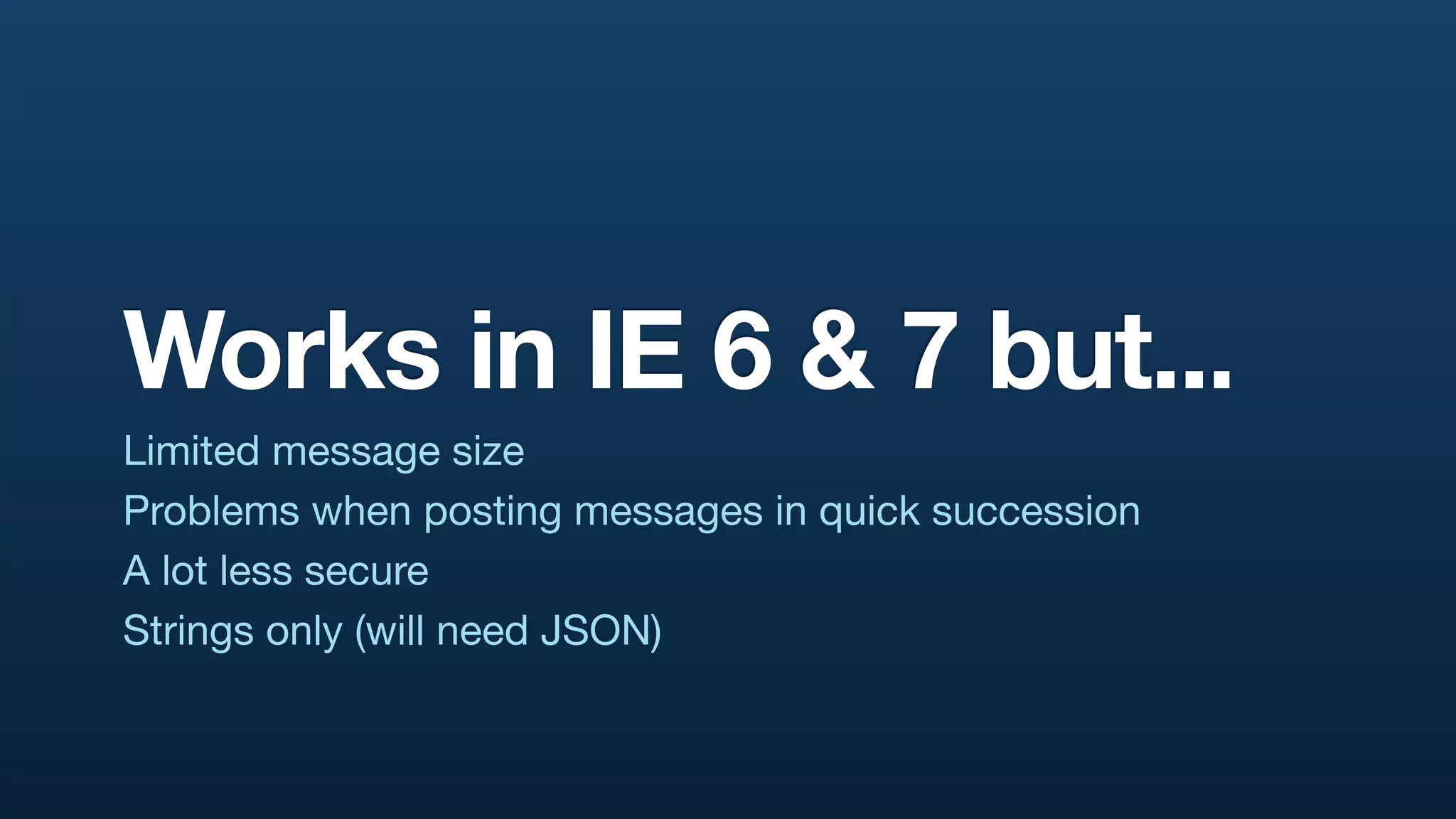 Works in IE 6 & 7 but...

Limited message size

Problems when posting messages in quick succession

A lot less secure

Strings only (will need JSON)